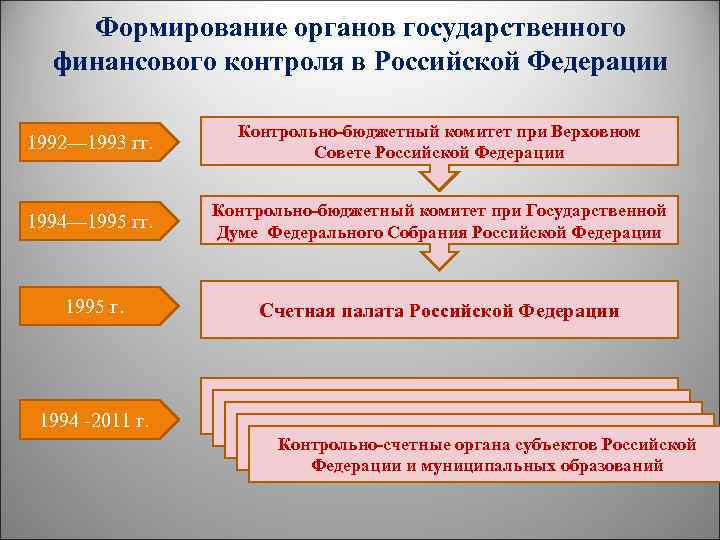 Формирование органов государственного финансового контроля в Российской Федерации

1992—1993 гг.

Контрольно-бюджетный комитет при Верховном Совете Российской Федерации

1994—1995 гг.

Контрольно-бюджетный комитет при Государственной Думе Федерального Собрания Российской Федерации

1995 г.

Счетная палата Российской Федерации

1994 -2011 г.

Контрольно-счетные органа субъектов Российской Федерации и муниципальных образований